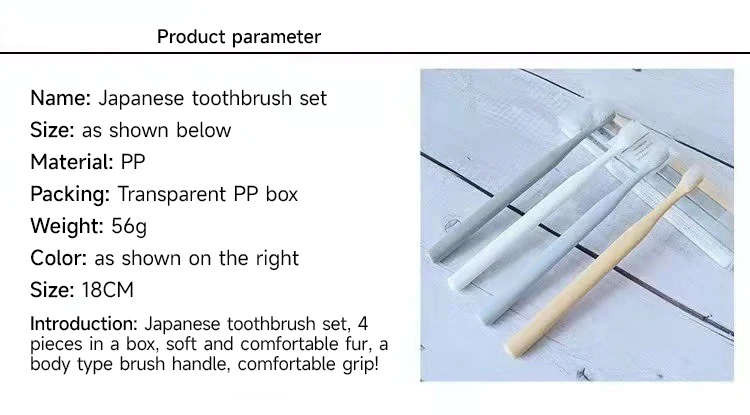 Product parameter

Name: Japanese toothbrush set

Size: as shown below

Material: PP

Packing: Transparent PP box

Weight: 56g

Color: as shown on the right

Size: 18CM

Introduction: Japanese toothbrush set, 4 pieces in a box, soft and comfortable fur, a body type brush handle, comfortable grip!